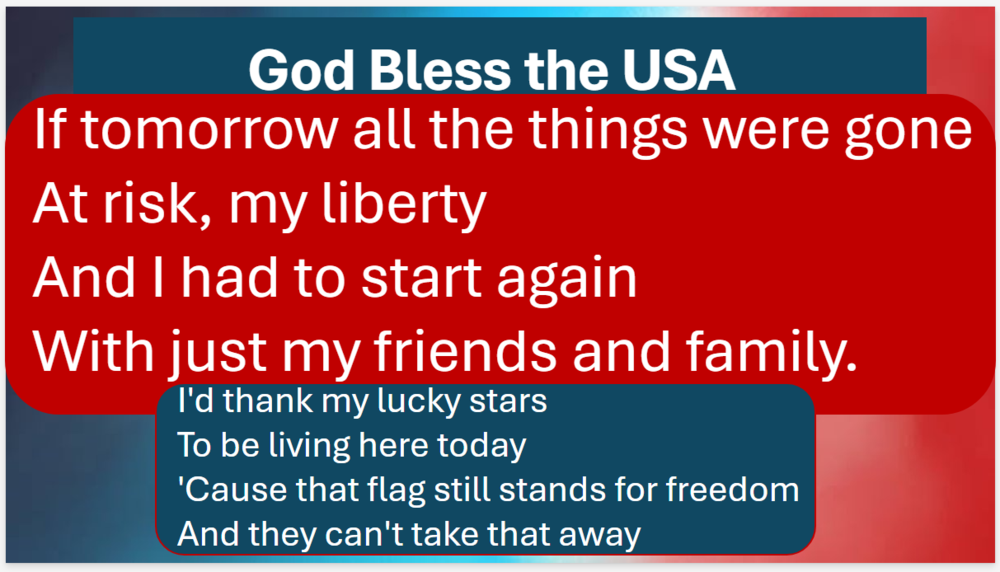 God Bless the USA

If tomorrow all the things were gone
At risk, my liberty
And I had to start again
With just my friends and family.

I'd thank my lucky stars
To be living here today
'Cause that flag still stands for freedom
And they can't take that away